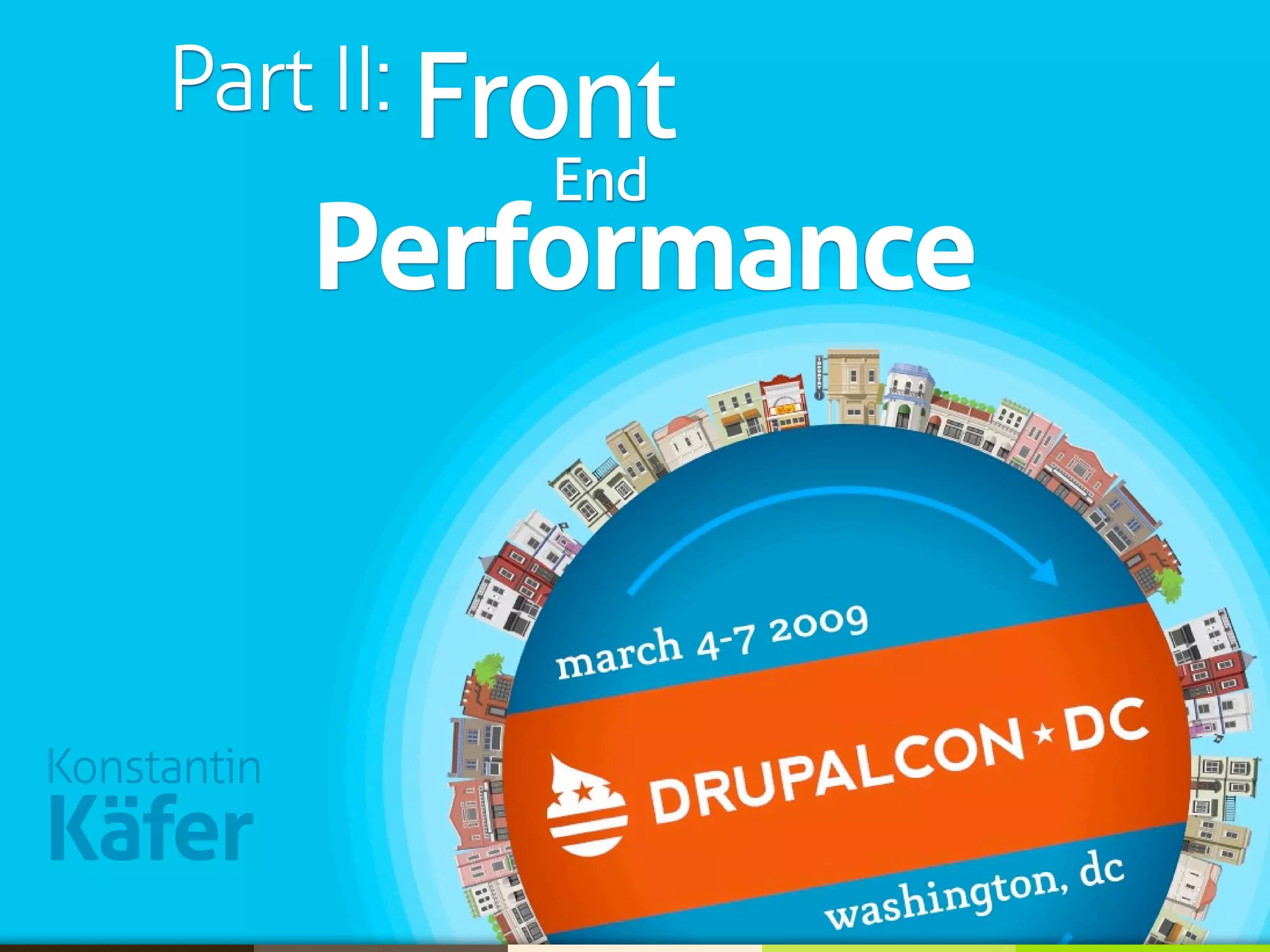 Part II: Front End Performance

march 4-7 2009

DRUPALCON ★ DC

washington, dc

Konstantin Käfer